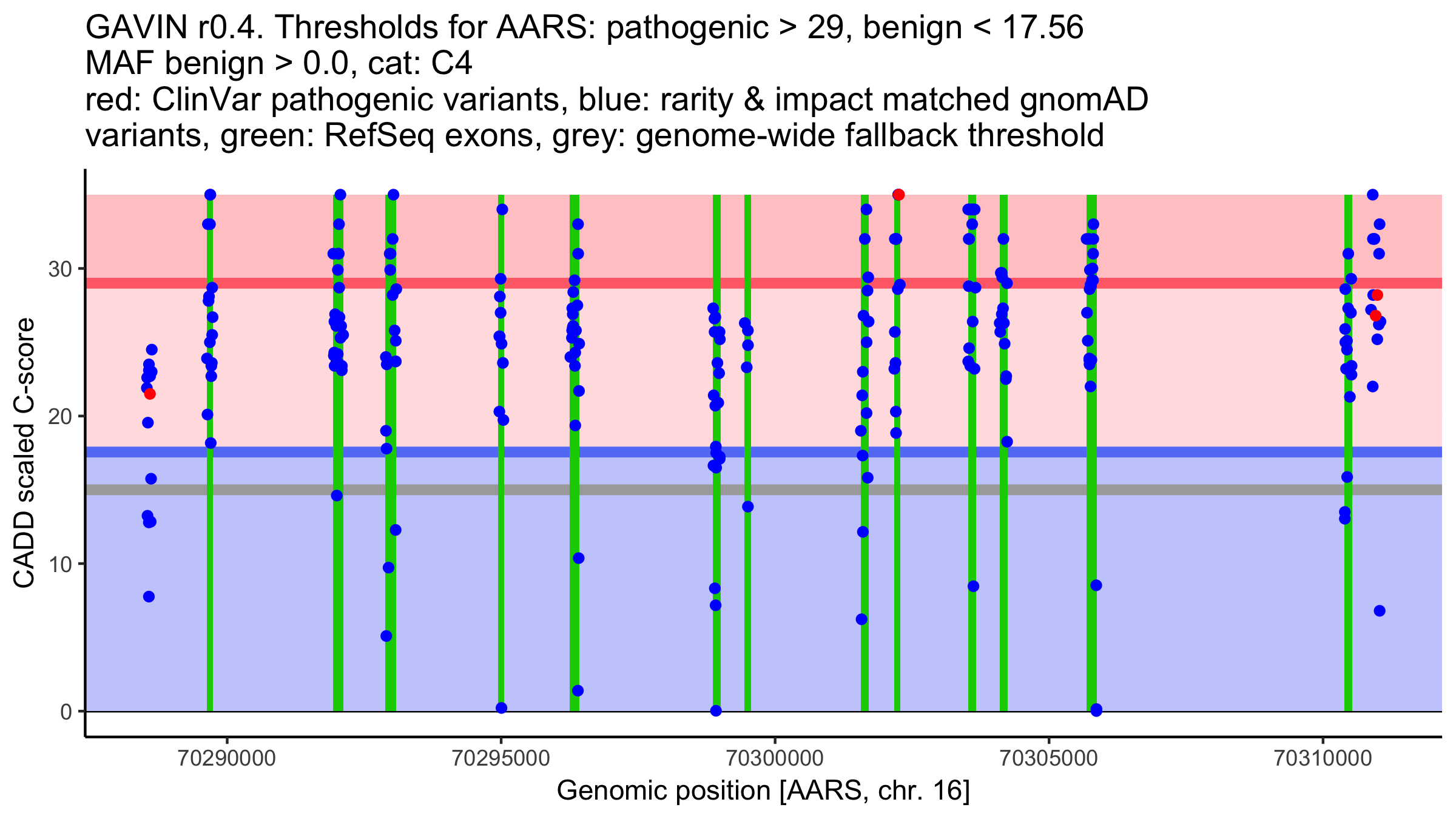 GAVIN r0.4. Thresholds for AARS: pathogenic > 29, benign < 17.56
MAF benign > 0.0, cat: C4
red: ClinVar pathogenic variants, blue: rarity & impact matched gnomAD variants, green: RefSeq exons, grey: genome-wide fallback threshold

CADD scaled C-score

30
20
10
0

70290000
70295000
70300000
70305000
70310000

Genomic position [AARS, chr. 16]